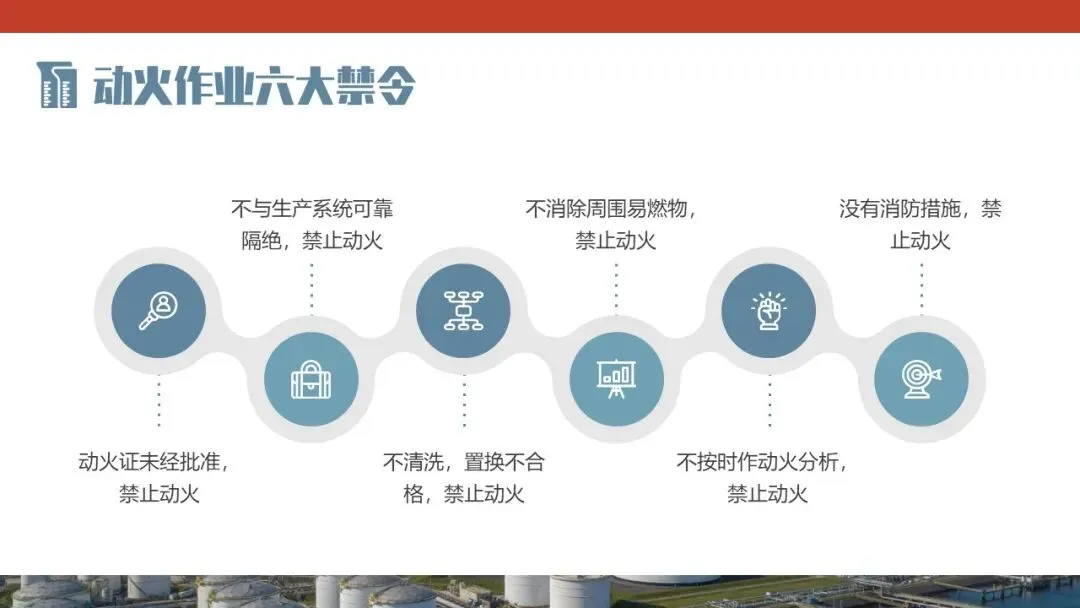 动火作业六大禁令

动火证未经批准，禁止动火

不与生产系统可靠隔绝，禁止动火

不清洗，置换不合格，禁止动火

不消除周围易燃物，禁止动火

不按时作动火分析，禁止动火

没有消防措施，禁止动火